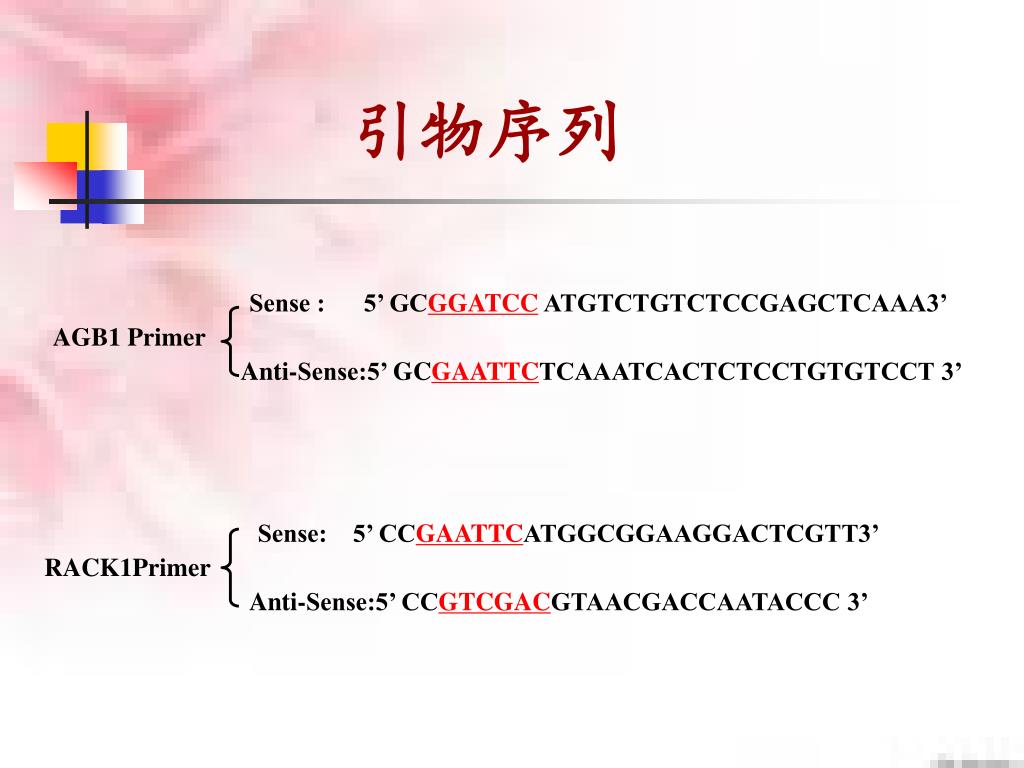 引物序列

AGB1 Primer
Sense : 5’ GCGGATCC ATGTCTGTCTCCGAGCTCAAA3’
Anti-Sense:5’ GCGAATTCTCAAATCACTCTCCTGTGTCCT 3’

RACK1Primer
Sense: 5’ CCGAATTCATGGCGGAAGGACTCGTT3’
Anti-Sense:5’ CCGTCGACGTAACGACCAATACCC 3’